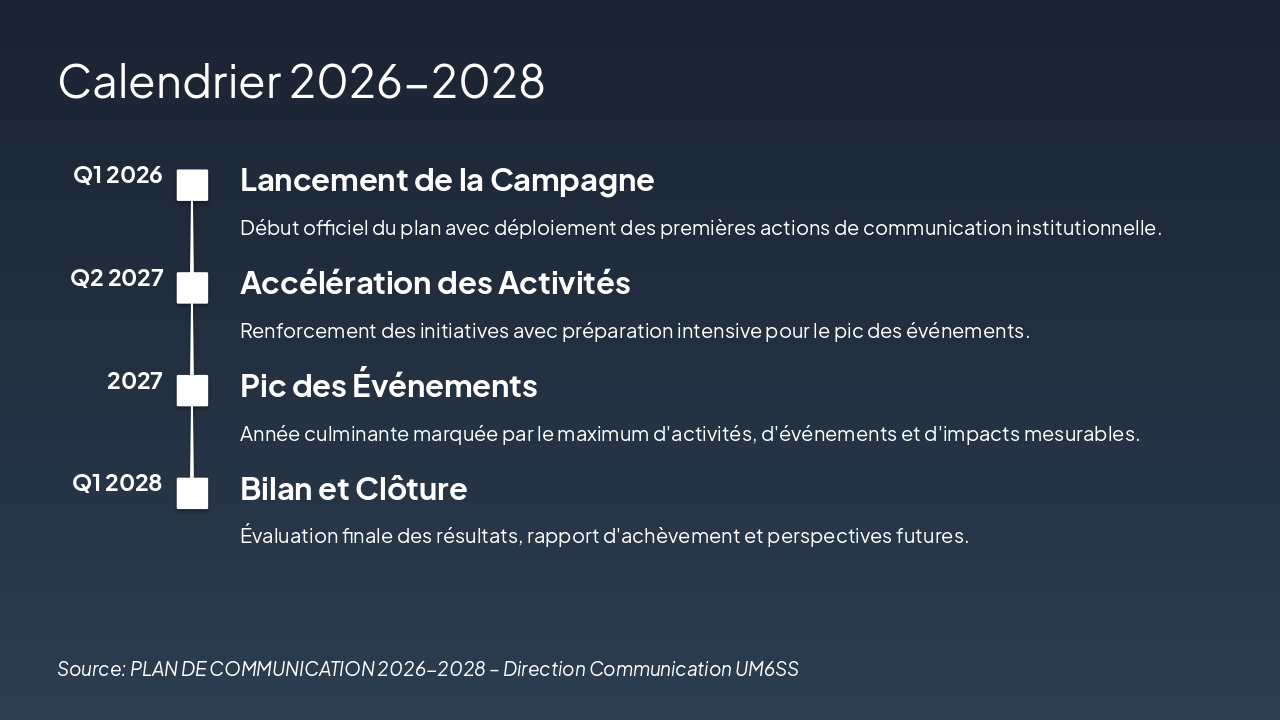 Calendrier 2026–2028

Q1 2026

Lancement de la Campagne

Début officiel du plan avec déploiement des premières actions de communication institutionnelle.

Q2 2027

Accélération des Activités

Renforcement des initiatives avec préparation intensive pour le pic des événements.

2027

Pic des Événements

Année culminante marquée par le maximum d'activités, d'événements et d'impacts mesurables.

Q1 2028

Bilan et Clôture

Évaluation finale des résultats, rapport d'achèvement et perspectives futures.

Source: PLAN DE COMMUNICATION 2026–2028 – Direction Communication UM6SS